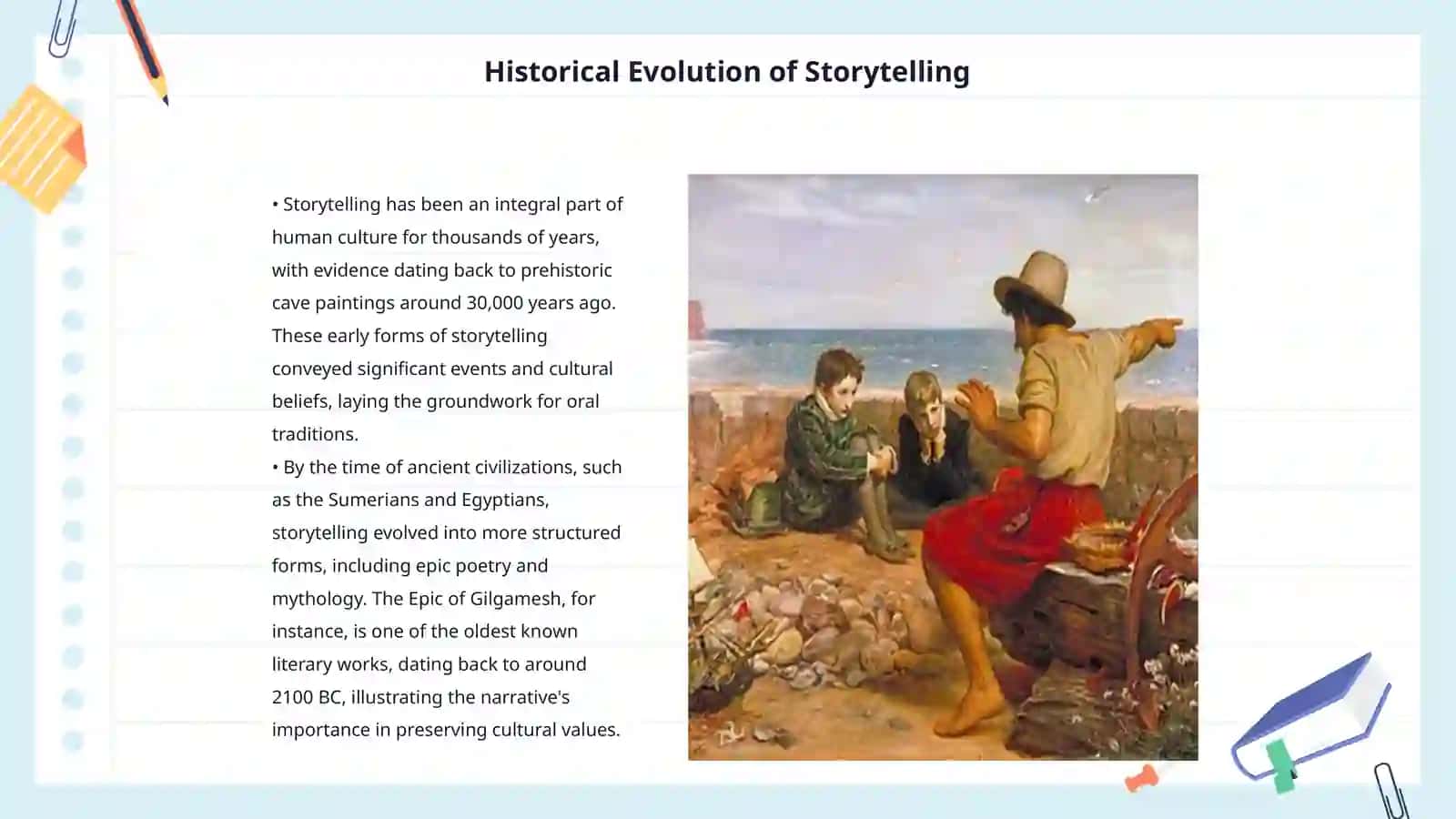 Historical Evolution of Storytelling

• Storytelling has been an integral part of human culture for thousands of years, with evidence dating back to prehistoric cave paintings around 30,000 years ago. These early forms of storytelling conveyed significant events and cultural beliefs, laying the groundwork for oral traditions.

• By the time of ancient civilizations, such as the Sumerians and Egyptians, storytelling evolved into more structured forms, including epic poetry and mythology. The Epic of Gilgamesh, for instance, is one of the oldest known literary works, dating back to around 2100 BC, illustrating the narrative's importance in preserving cultural values.